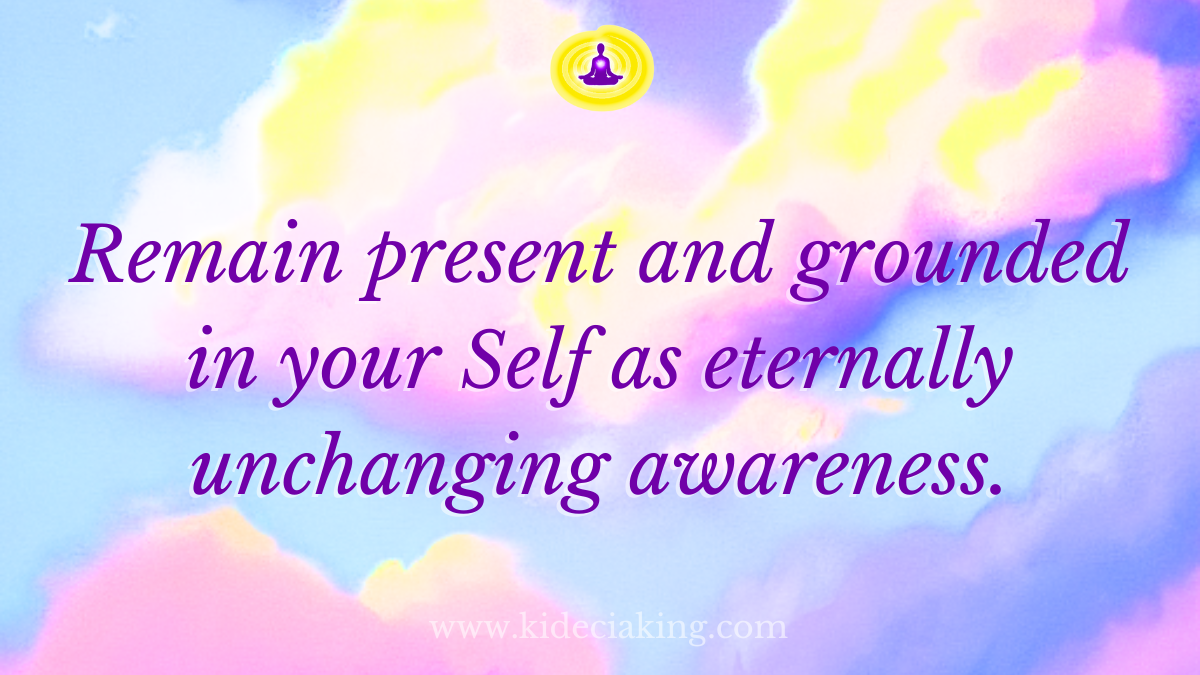 Remain present and grounded in your Self as eternally unchanging awareness.

www.kideciaking.com